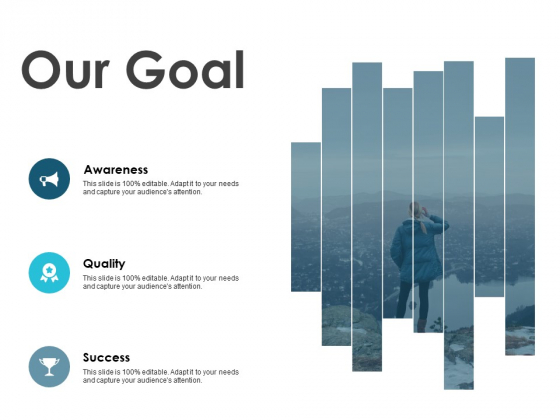 Our Goal

Awareness
This slide is 100% editable. Adapt it to your needs and capture your audience's attention.

Quality
This slide is 100% editable. Adapt it to your needs and capture your audience's attention.

Success
This slide is 100% editable. Adapt it to your needs and capture your audience's attention.